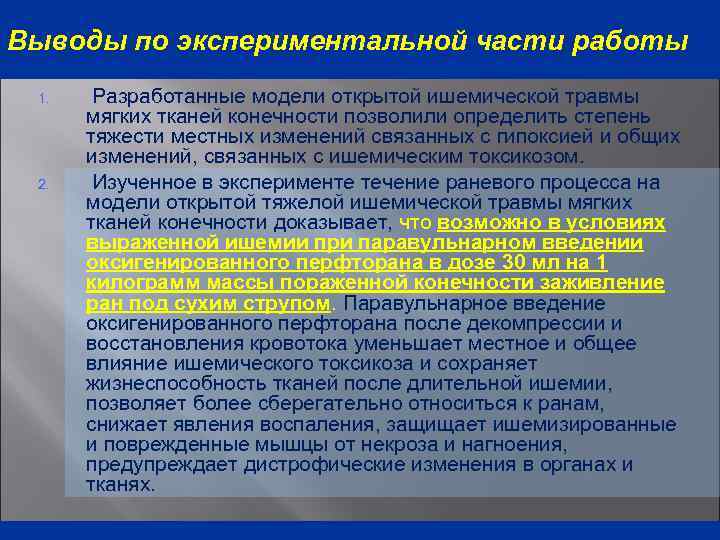 Выводы по экспериментальной части работы

1. Разработанные модели открытой ишемической травмы мягких тканей конечности позволили определить степень тяжести местных изменений связанных с гипоксией и общих изменений, связанных с ишемическим токсикозом.

2. Изученное в эксперименте течение раневого процесса на модели открытой тяжелой ишемической травмы мягких тканей конечности доказывает, что возможно в условиях выраженной ишемии при паравульнарном введении оксигенированного перфторана в дозе 30 мл на 1 килограмм массы пораженной конечности заживление ран под сухим струпом. Паравульнарное введение оксигенированного перфторана после декомпрессии и восстановления кровотока уменьшает местное и общее влияние ишемического токсикоза и сохраняет жизнеспособность тканей после длительной ишемии, позволяет более сберегательно относиться к ранам, снижает явления воспаления, защищает ишемизированные и поврежденные мышцы от некроза и нагноения, предупреждает дистрофические изменения в органах и тканях.